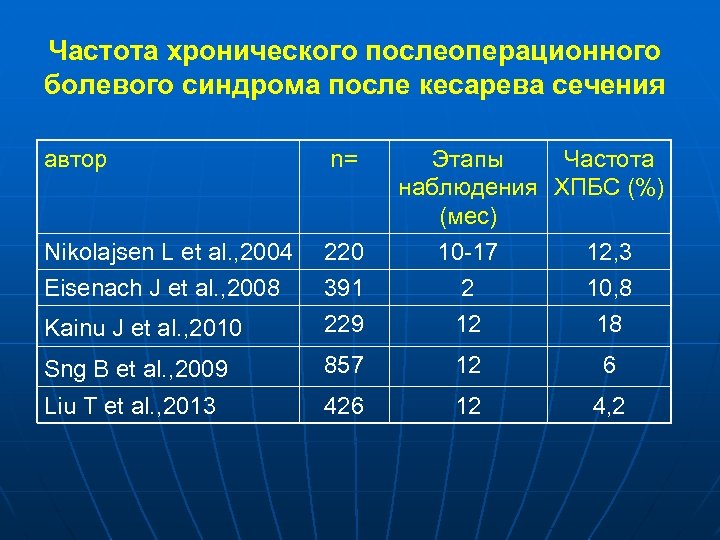 Частота хронического послеоперационного болевого синдрома после кесарева сечения

| автор | n= | Этапы наблюдения (мес) | Частота ХПБС (%) |
|---|---|---|---|
| Nikolajsen L et al.,2004 | 220 | 10-17 | 12,3 |
| Eisenach J et al.,2008 | 391 | 2 | 10,8 |
| Kainu J et al.,2010 | 229 | 12 | 18 |
| Sng B et al.,2009 | 857 | 12 | 6 |
| Liu T et al.,2013 | 426 | 12 | 4,2 |